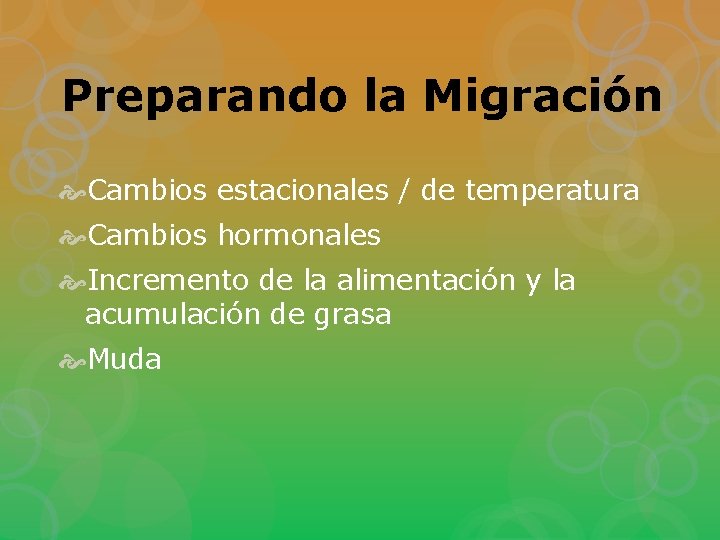 Preparando la Migración

Cambios estacionales / de temperatura

Cambios hormonales

Incremento de la alimentación y la acumulación de grasa

Muda